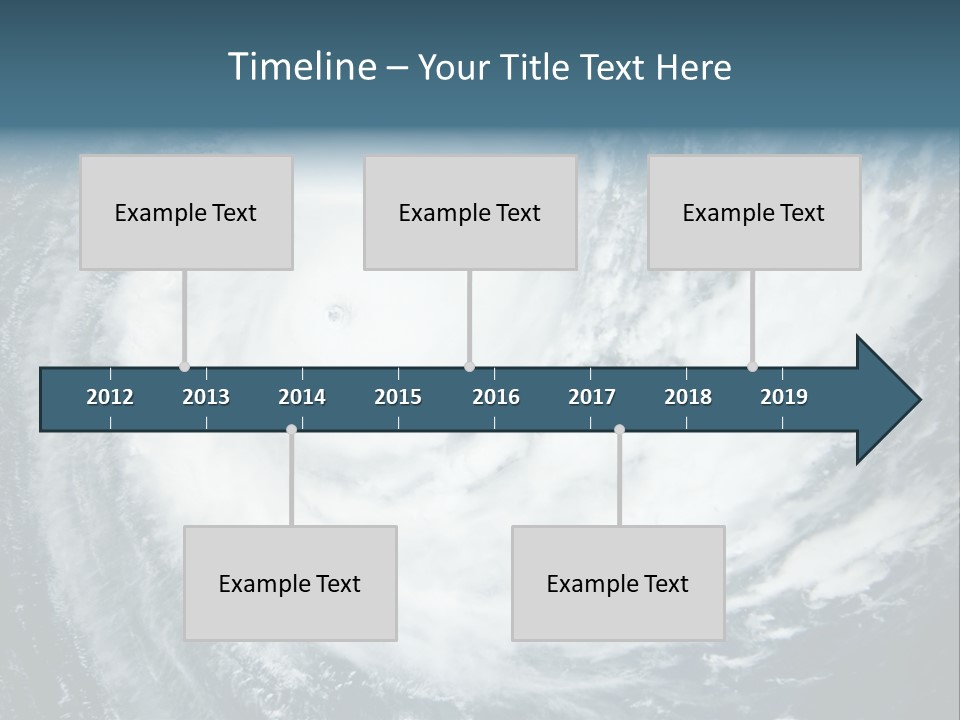 Timeline – Your Title Text Here

Example Text

Example Text

Example Text

2012 2013 2014 2015 2016 2017 2018 2019

Example Text

Example Text